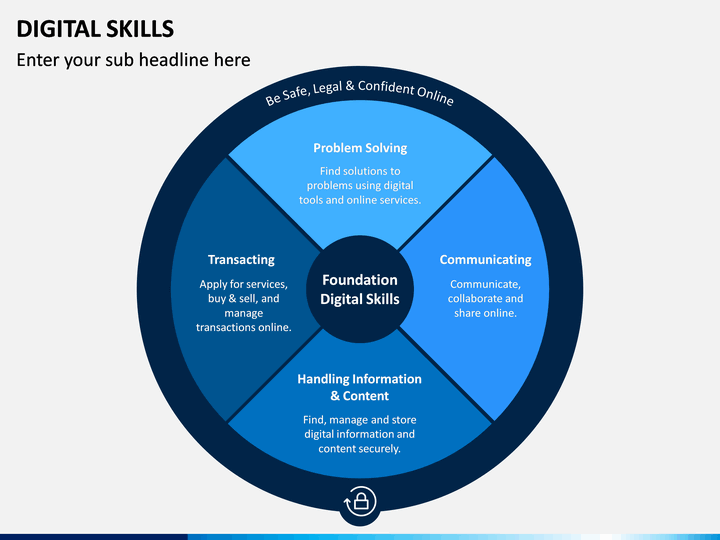 DIGITAL SKILLS

Enter your sub headline here

Be Safe, Legal & Confident Online

Problem Solving

Find solutions to problems using digital tools and online services.

Transacting

Apply for services, buy & sell, and manage transactions online.

Foundation Digital Skills

Communicating

Communicate, collaborate and share online.

Handling Information & Content

Find, manage and store digital information and content securely.